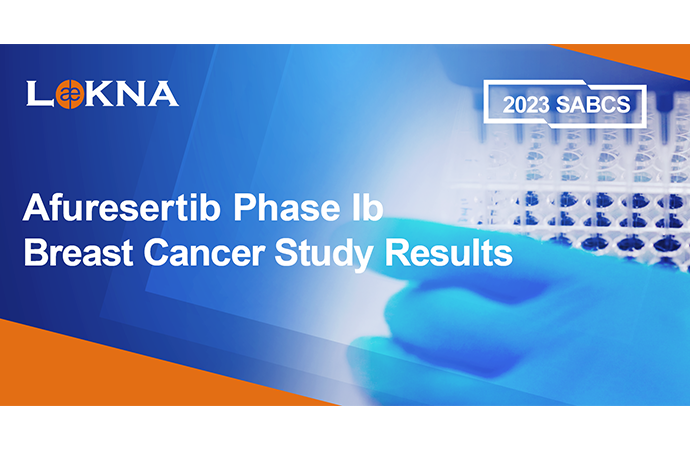 LAEKNA

2023 SABCS

Afuresertib Phase Ib Breast Cancer Study Results